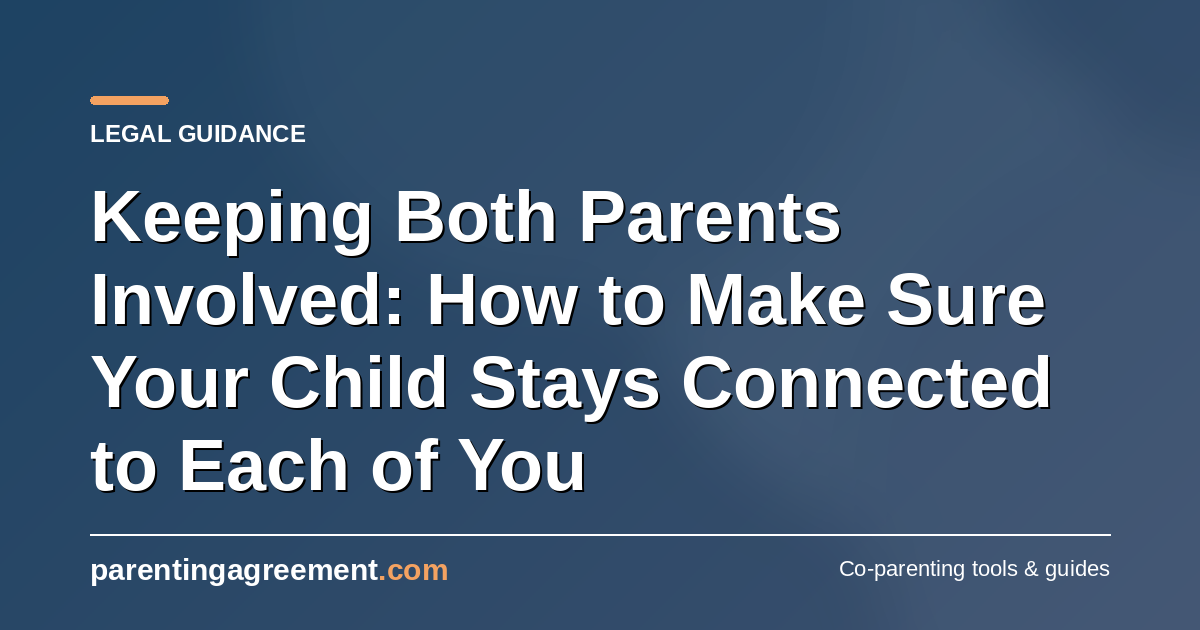 LEGAL GUIDANCE

Keeping Both Parents Involved: How to Make Sure Your Child Stays Connected to Each of You

parentingagreement.com

Co-parenting tools & guides